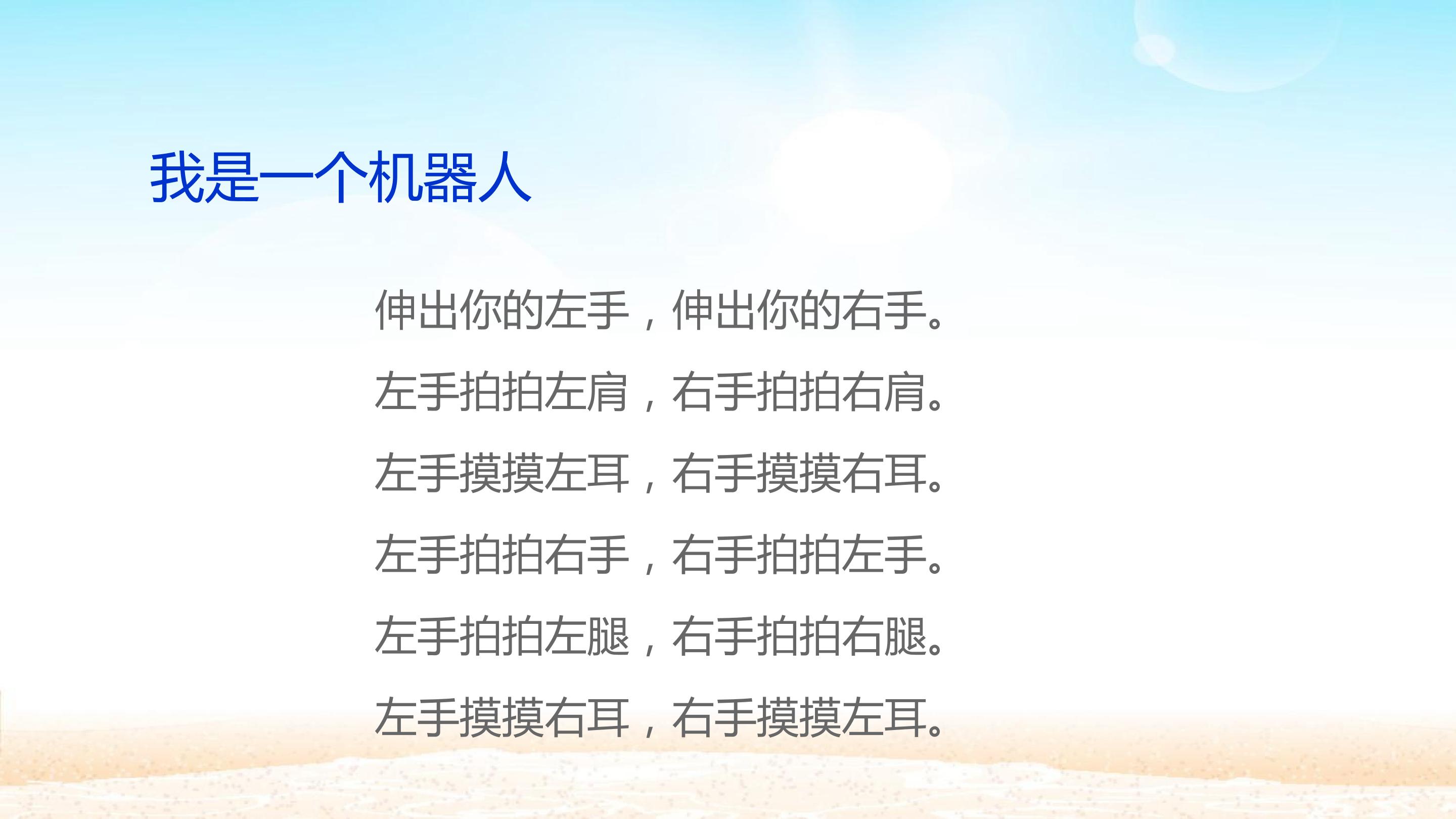 我是一个机器人

伸出你的左手，伸出你的右手。

左手拍拍左肩，右手拍拍右肩。

左手摸摸左耳，右手摸摸右耳。

左手拍拍右手，右手拍拍左手。

左手拍拍左腿，右手拍拍右腿。

左手摸摸右耳，右手摸摸左耳。